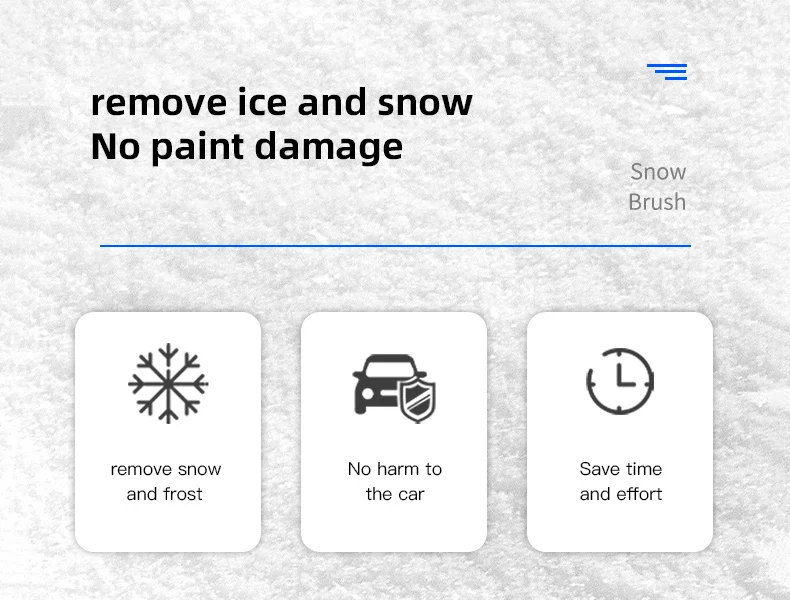 remove ice and snow
No paint damage

Snow
Brush

remove snow and frost

No harm to the car

Save time and effort